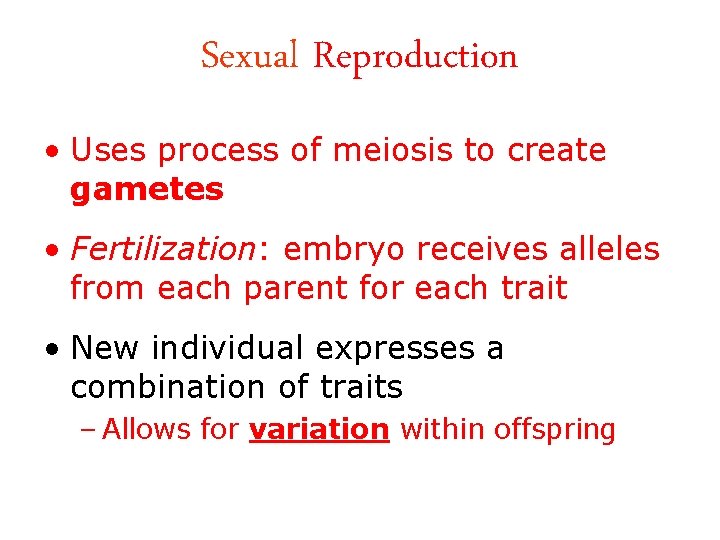 Sexual Reproduction

• Uses process of meiosis to create gametes

• Fertilization: embryo receives alleles from each parent for each trait

• New individual expresses a combination of traits
– Allows for variation within offspring